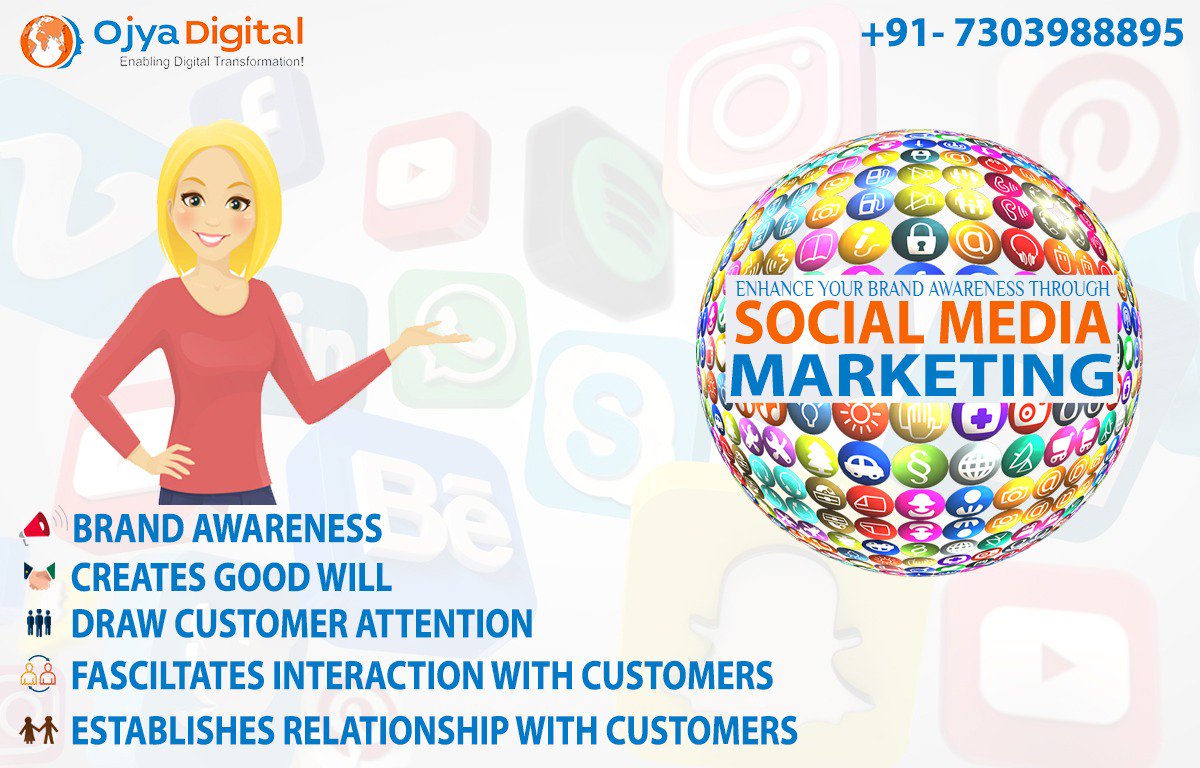 Ojya Digital
Enabling Digital Transformation!

+91- 7303988895

ENHANCE YOUR BRAND AWARENESS THROUGH
SOCIAL MEDIA
MARKETING

BRAND AWARENESS
CREATES GOOD WILL
DRAW CUSTOMER ATTENTION
FASCILTATES INTERACTION WITH CUSTOMERS
ESTABLISHES RELATIONSHIP WITH CUSTOMERS